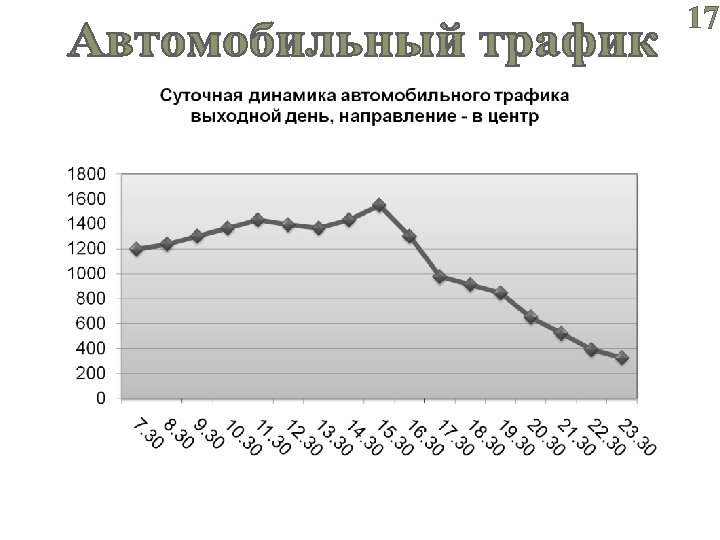 Автомобильный трафик

17

Суточная динамика автомобильного трафика выходной день, направление - в центр

1800
1600
1400
1200
1000
800
600
400
200
0

7.30
8.30
9.30
10.30
11.30
12.30
13.30
14.30
15.30
16.30
17.30
18.30
19.30
20.30
21.30
22.30
23.30